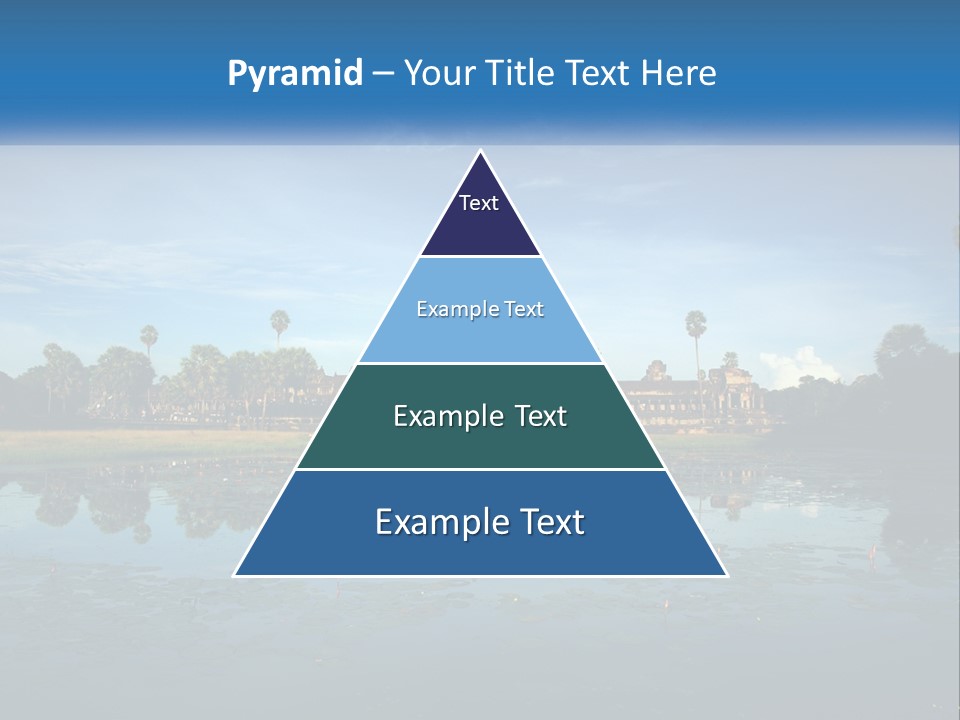 Pyramid – Your Title Text Here

Text

Example Text

Example Text

Example Text